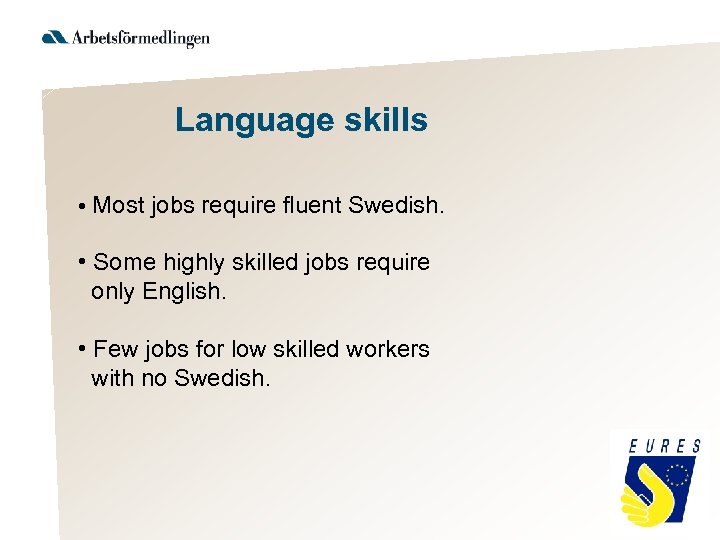 Arbetsförmedlingen

Language skills

• Most jobs require fluent Swedish.

• Some highly skilled jobs require only English.

• Few jobs for low skilled workers with no Swedish.

EURES